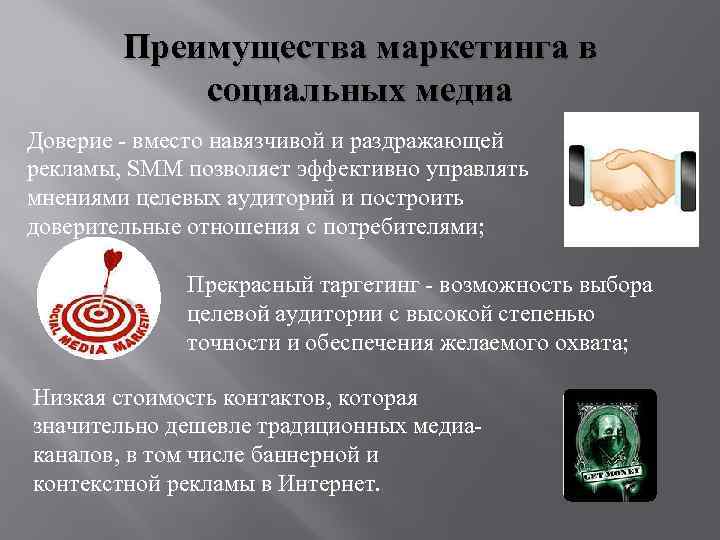 Преимущества маркетинга в социальных медиа

Доверие - вместо навязчивой и раздражающей рекламы, SMM позволяет эффективно управлять мнениями целевых аудиторий и построить доверительные отношения с потребителями;

SOCIAL MEDIA MARKETING

Прекрасный таргетинг - возможность выбора целевой аудитории с высокой степенью точности и обеспечения желаемого охвата;

Низкая стоимость контактов, которая значительно дешевле традиционных медиа-каналов, в том числе баннерной и контекстной рекламы в Интернет.

GET MONEY